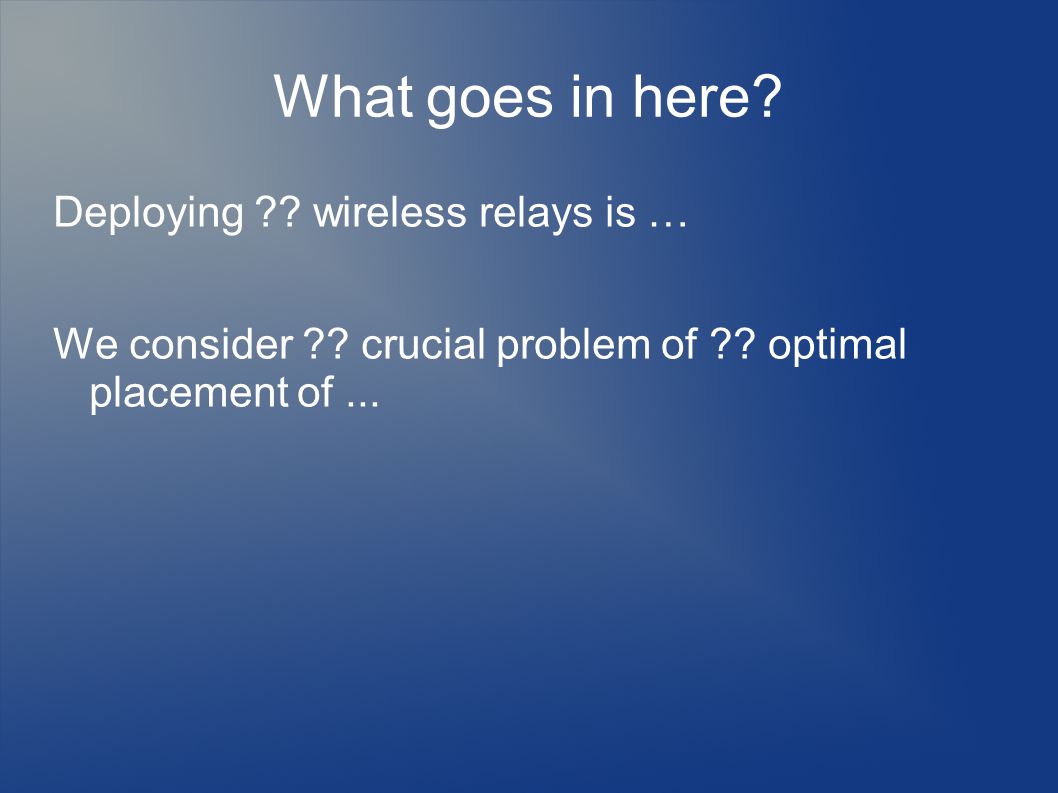 What goes in here?

Deploying ?? wireless relays is …

We consider ?? crucial problem of ?? optimal placement of ...